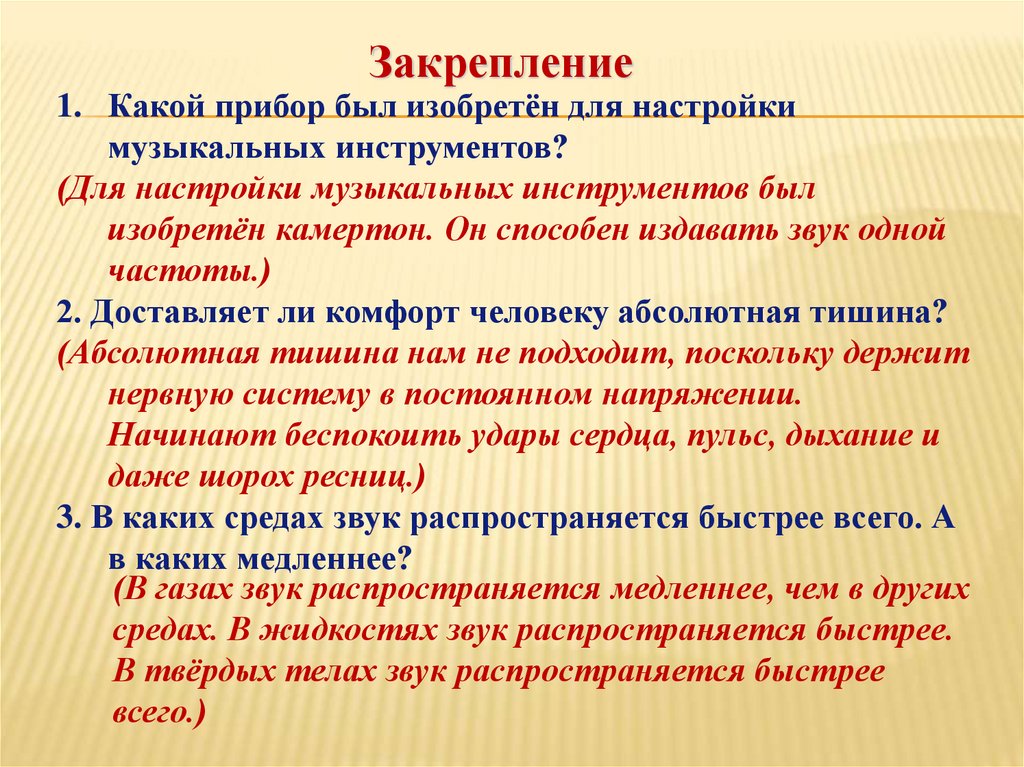 Закрепление

1. Какой прибор был изобретён для настройки музыкальных инструментов?

(Для настройки музыкальных инструментов был изобретён камертон. Он способен издавать звук одной частоты.)

2. Доставляет ли комфорт человеку абсолютная тишина?

(Абсолютная тишина нам не подходит, поскольку держит нервную систему в постоянном напряжении. Начинают беспокоить удары сердца, пульс, дыхание и даже шорох ресниц.)

3. В каких средах звук распространяется быстрее всего. А в каких медленнее?

(В газах звук распространяется медленнее, чем в других средах. В жидкостях звук распространяется быстрее. В твёрдых телах звук распространяется быстрее всего.)